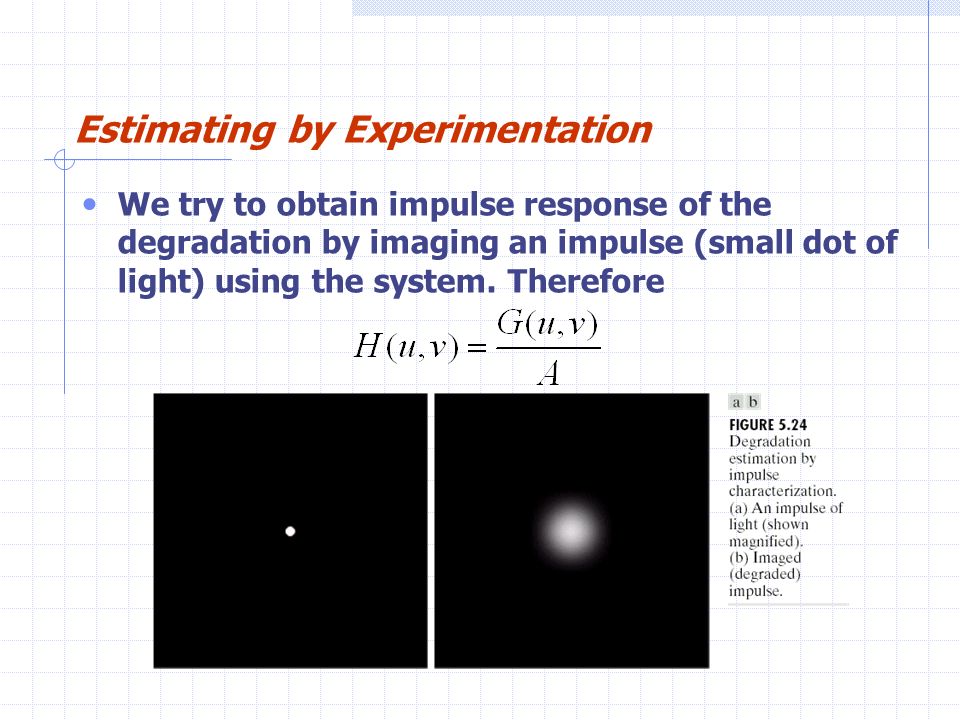 Estimating by Experimentation

• We try to obtain impulse response of the degradation by imaging an impulse (small dot of light) using the system. Therefore

$H(u,v) = \frac{G(u,v)}{A}$

a b

FIGURE 5.24 Degradation estimation by impulse characterization. (a) An impulse of light (shown magnified). (b) Imaged (degraded) impulse.